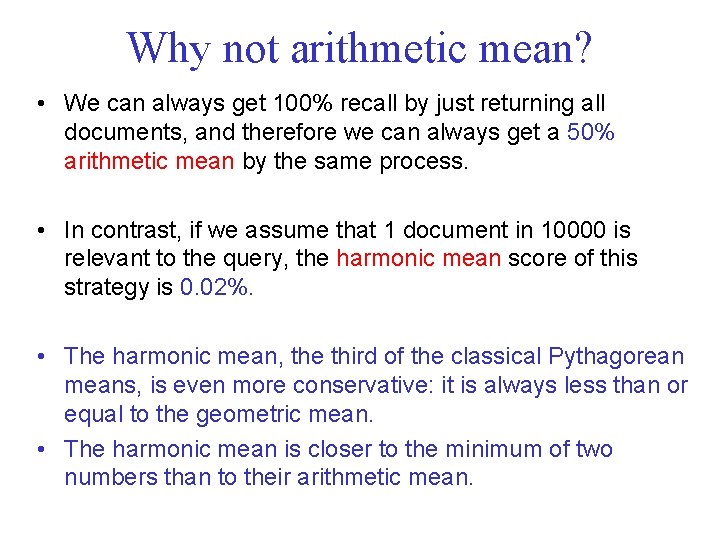 Why not arithmetic mean?

• We can always get 100% recall by just returning all documents, and therefore we can always get a 50% arithmetic mean by the same process.

• In contrast, if we assume that 1 document in 10000 is relevant to the query, the harmonic mean score of this strategy is 0.02%.

• The harmonic mean, the third of the classical Pythagorean means, is even more conservative: it is always less than or equal to the geometric mean.

• The harmonic mean is closer to the minimum of two numbers than to their arithmetic mean.